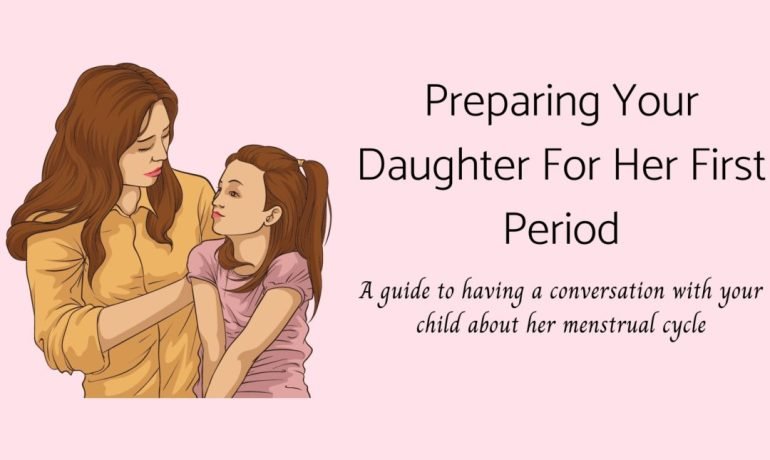 Preparing Your Daughter For Her First Period

A guide to having a conversation with your child about her menstrual cycle